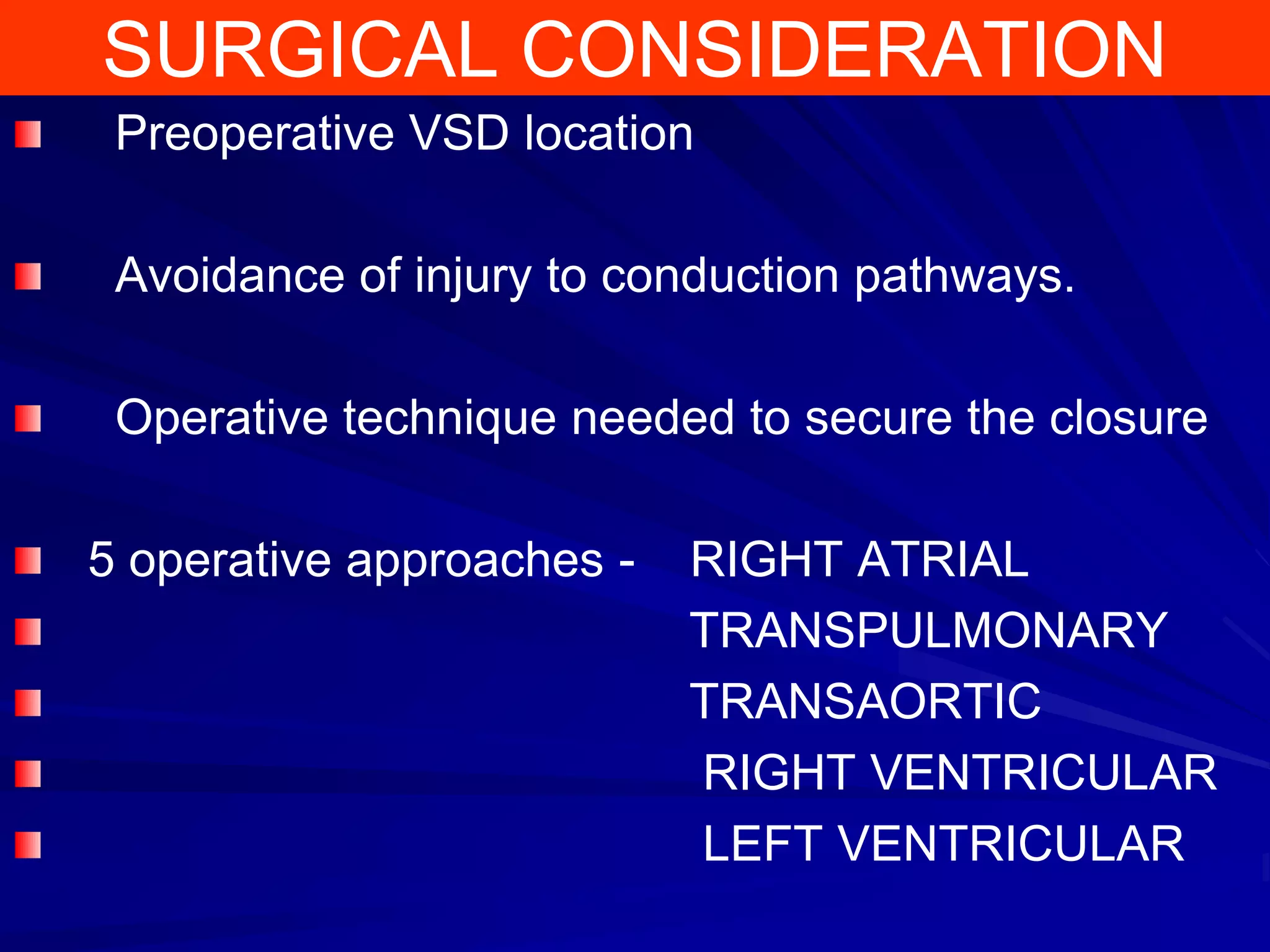 SURGICAL CONSIDERATION

Preoperative VSD location

Avoidance of injury to conduction pathways.

Operative technique needed to secure the closure

5 operative approaches - RIGHT ATRIAL

TRANSPULMONARY

TRANSAORTIC

RIGHT VENTRICULAR

LEFT VENTRICULAR